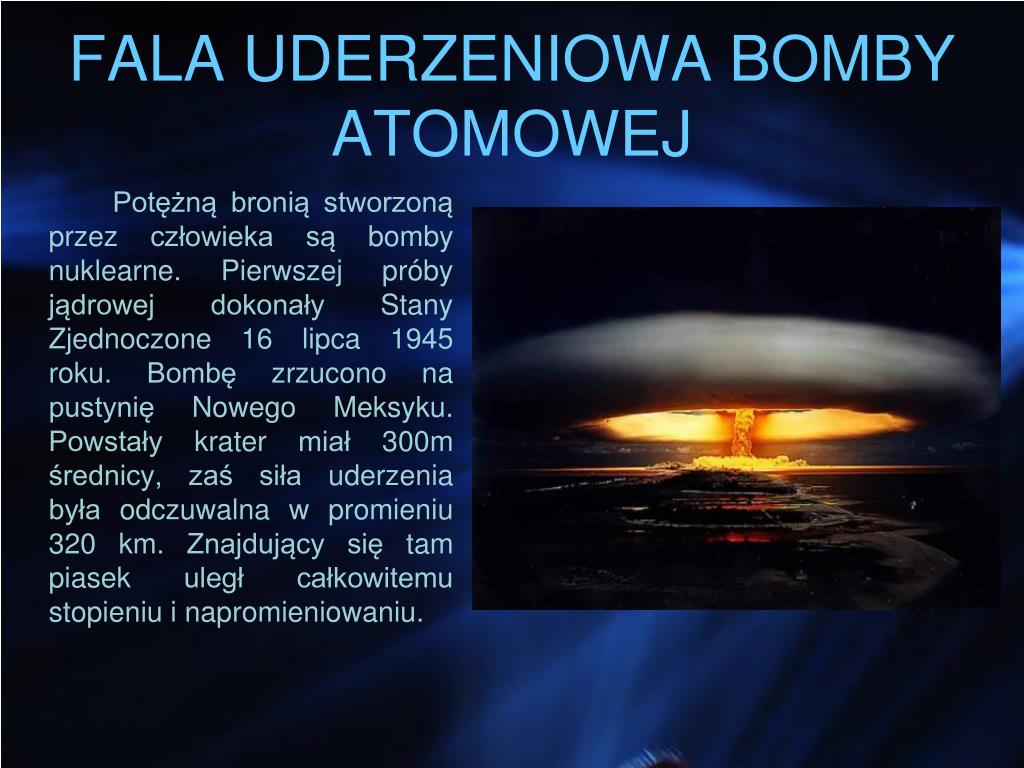 FALA UDERZENIOWA BOMBY ATOMOWEJ

Potężną bronią stworzoną przez człowieka są bomby nuklearne. Pierwszej próby jądrowej dokonały Stany Zjednoczone 16 lipca 1945 roku. Bombę zrzucono na pustynię Nowego Meksyku. Powstały krater miał 300m średnicy, zaś siła uderzenia była odczuwalna w promieniu 320 km. Znajdujący się tam piasek uległ całkowitemu stopieniu i napromieniowaniu.